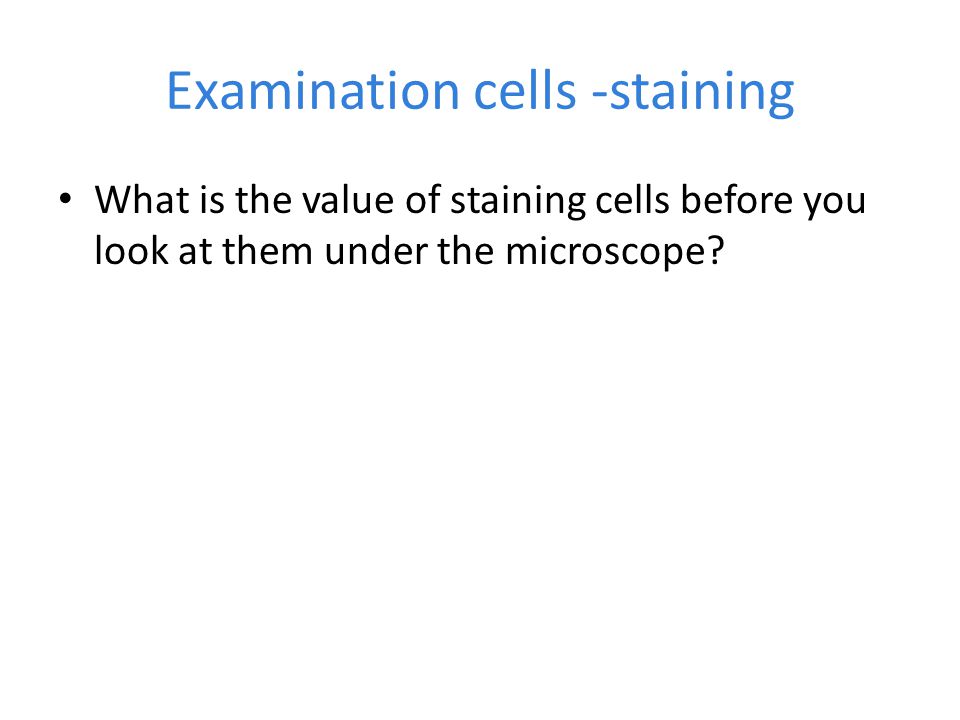 Examination cells -staining

• What is the value of staining cells before you look at them under the microscope?